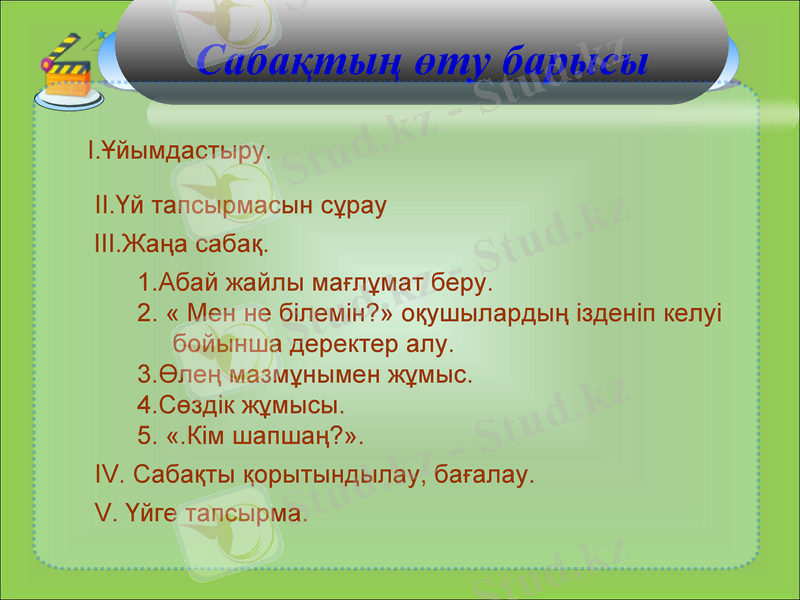 Сабақтың өту барысы

I.Ұйымдастыру.

II.Үй тапсырмасын сұрау

III.Жаңа сабақ.

1.Абай жайлы мағлұмат беру.
2. « Мен не білемін?» оқушылардың ізденіп келуі бойынша деректер алу.
3.Өлең мазмұнымен жұмыс.
4.Сөздік жұмысы.
5. «.Кім шапшаң?».

IV. Сабақты қорытындылау, бағалау.

V. Үйге тапсырма.

Stud.kz - Stud.kz